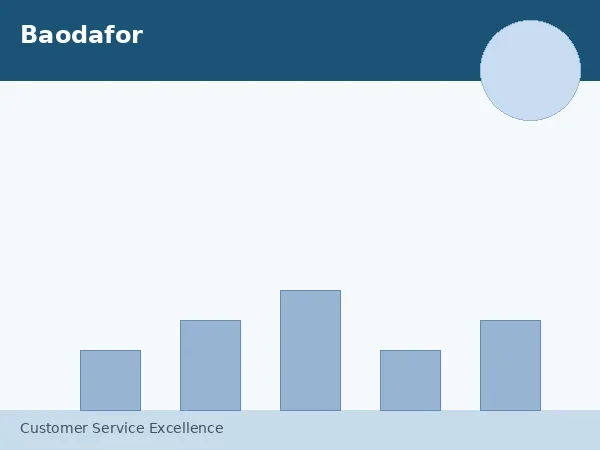 Baodafor

Customer Service Excellence